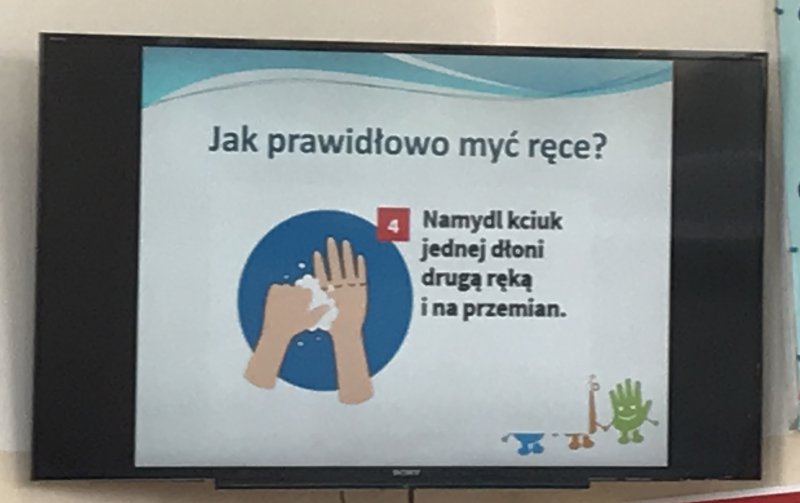 Jak prawidłowo myć ręce?

4 Namydl kciuk jednej dłoni drugą ręką i na przemian.

SONY